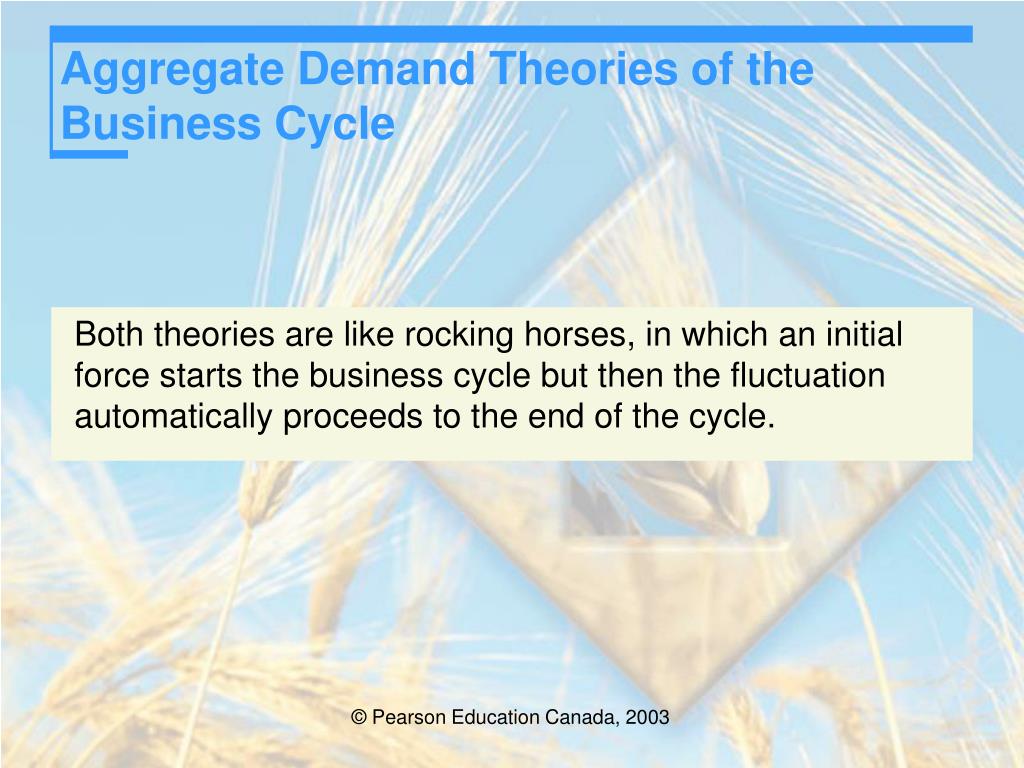 Aggregate Demand Theories of the Business Cycle

Both theories are like rocking horses, in which an initial force starts the business cycle but then the fluctuation automatically proceeds to the end of the cycle.

© Pearson Education Canada, 2003